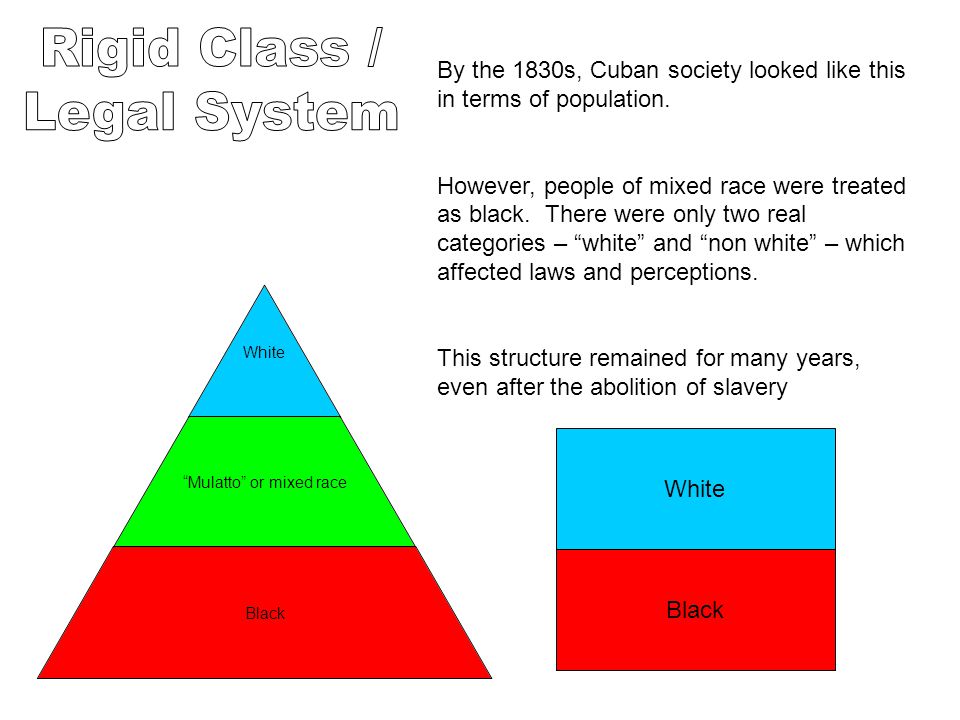 Rigid Class / Legal System

By the 1830s, Cuban society looked like this in terms of population.

However, people of mixed race were treated as black. There were only two real categories – “white” and “non white” – which affected laws and perceptions.

This structure remained for many years, even after the abolition of slavery

White

“Mulatto” or mixed race

Black

White

Black